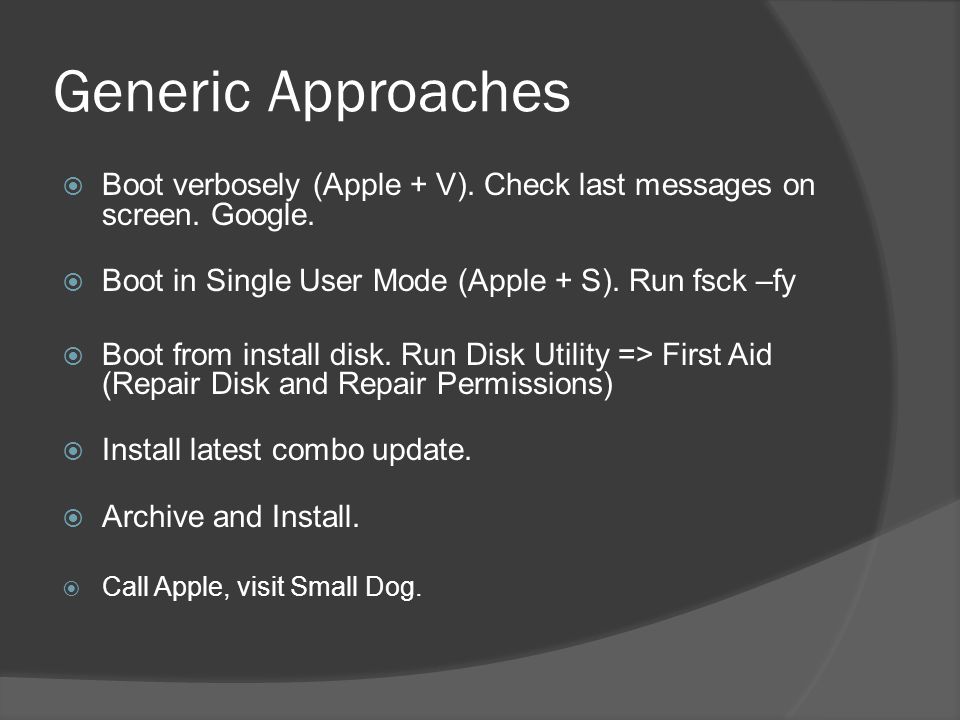 Generic Approaches

Boot verbosely (Apple + V). Check last messages on screen. Google.

Boot in Single User Mode (Apple + S). Run fsck –fy

Boot from install disk. Run Disk Utility => First Aid (Repair Disk and Repair Permissions)

Install latest combo update.

Archive and Install.

Call Apple, visit Small Dog.